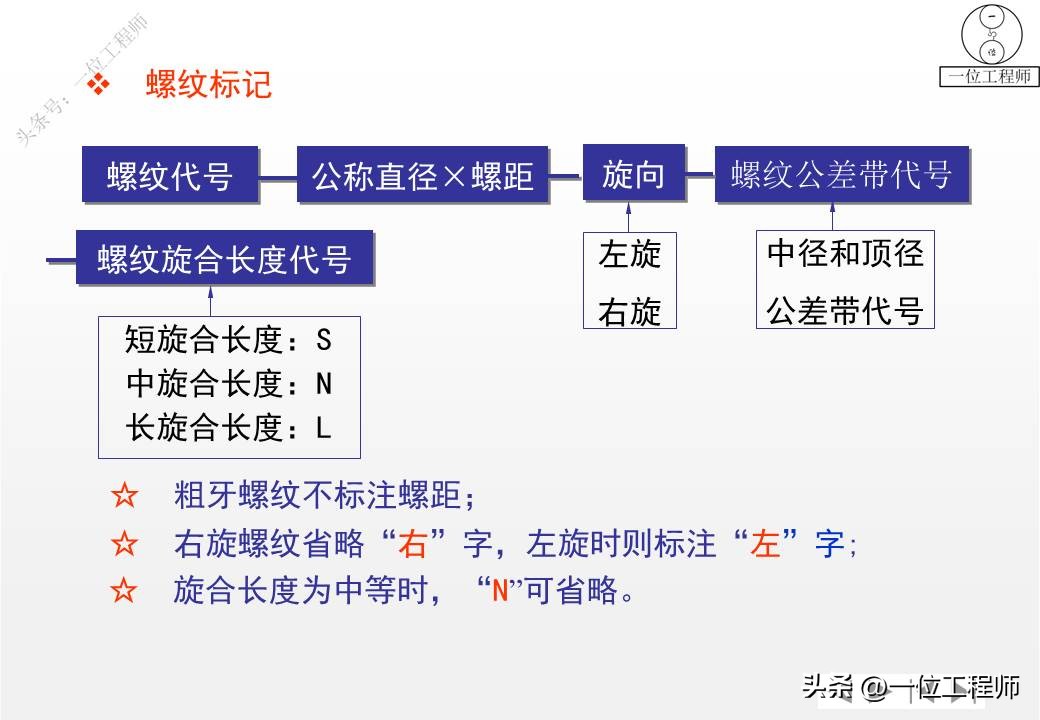 头条号：一位工程师

一位工程师

❖ 螺纹标记

螺纹代号

公称直径×螺距

旋向

螺纹公差带代号

螺纹旋合长度代号

左旋
右旋

中径和顶径
公差带代号

短旋合长度：S
中旋合长度：N
长旋合长度：L

☆ 粗牙螺纹不标注螺距；

☆ 右旋螺纹省略“右”字，左旋时则标注“左”字;

☆ 旋合长度为中等时，“N”可省略。

头条 @一位工程师